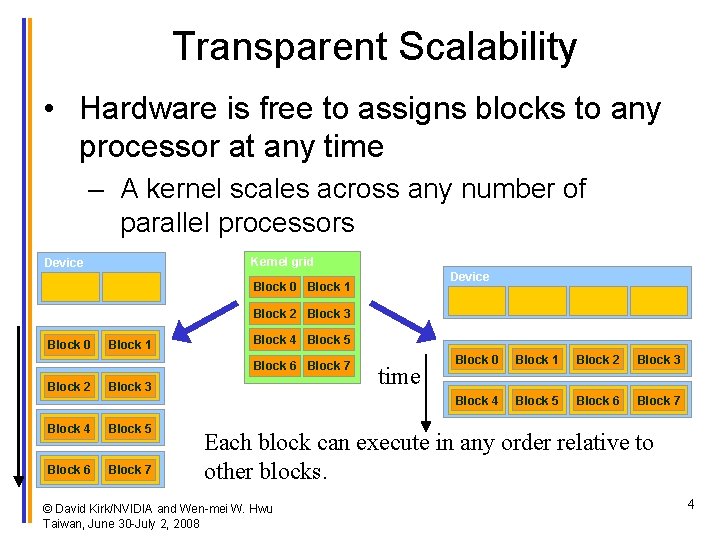 Transparent Scalability

• Hardware is free to assigns blocks to any processor at any time

– A kernel scales across any number of parallel processors

Device

Block 0 Block 1

Block 2 Block 3

Block 4 Block 5

Block 6 Block 7

Kernel grid

Block 0 Block 1

Block 2 Block 3

Block 4 Block 5

Block 6 Block 7

Device

Block 0 Block 1 Block 2 Block 3

Block 4 Block 5 Block 6 Block 7

time

Each block can execute in any order relative to other blocks.

© David Kirk/NVIDIA and Wen-mei W. Hwu
Taiwan, June 30-July 2, 2008

4